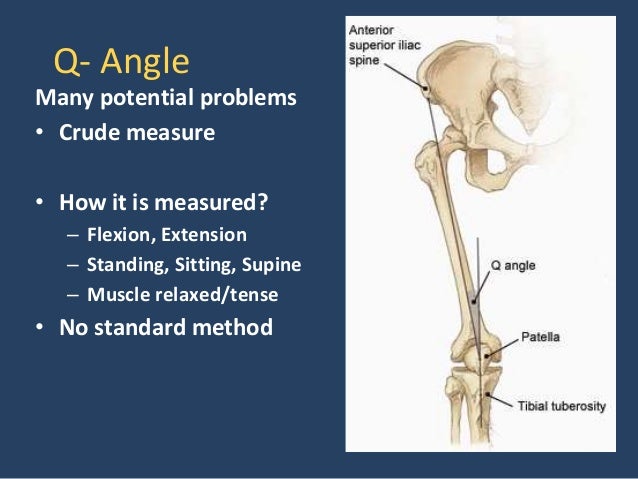 Q- Angle

Many potential problems

• Crude measure

• How it is measured?
– Flexion, Extension
– Standing, Sitting, Supine
– Muscle relaxed/tense

• No standard method

Anterior superior iliac spine

Q angle

Patella

Tibial tuberosity